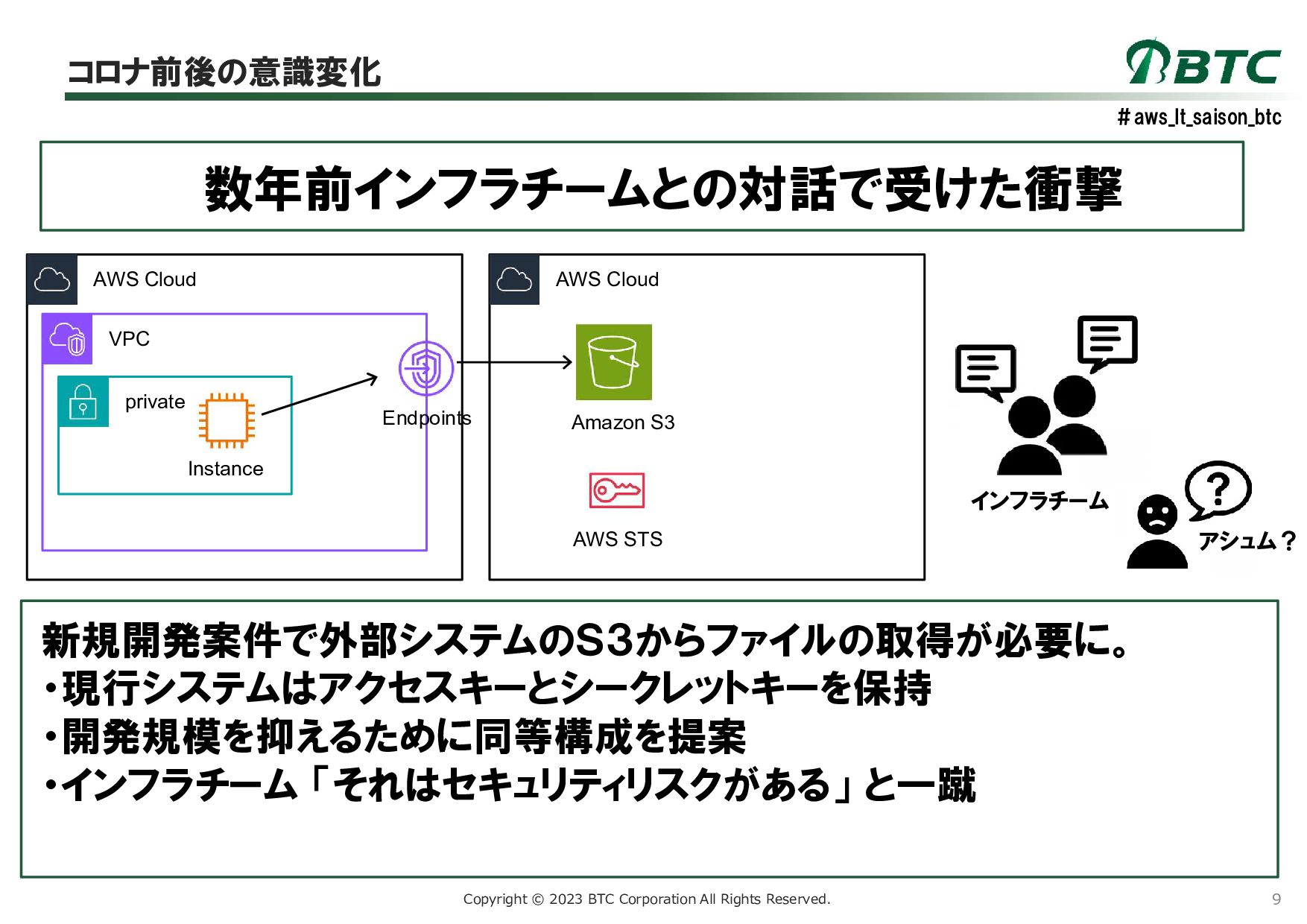 コロナ前後の意識変化

BTC

# aws_lt_saison_btc

数年前インフラチームとの対話で受けた衝撃

AWS Cloud

VPC

private

Instance

Endpoints

AWS Cloud

Amazon S3

AWS STS

インフラチーム

アシュム？

新規開発案件で外部システムのS3からファイルの取得が必要に。
・現行システムはアクセスキーとシークレットキーを保持
・開発規模を抑えるために同等構成を提案
・インフラチーム「それはセキュリティリスクがある」と一蹴

Copyright © 2023 BTC Corporation All Rights Reserved.

9